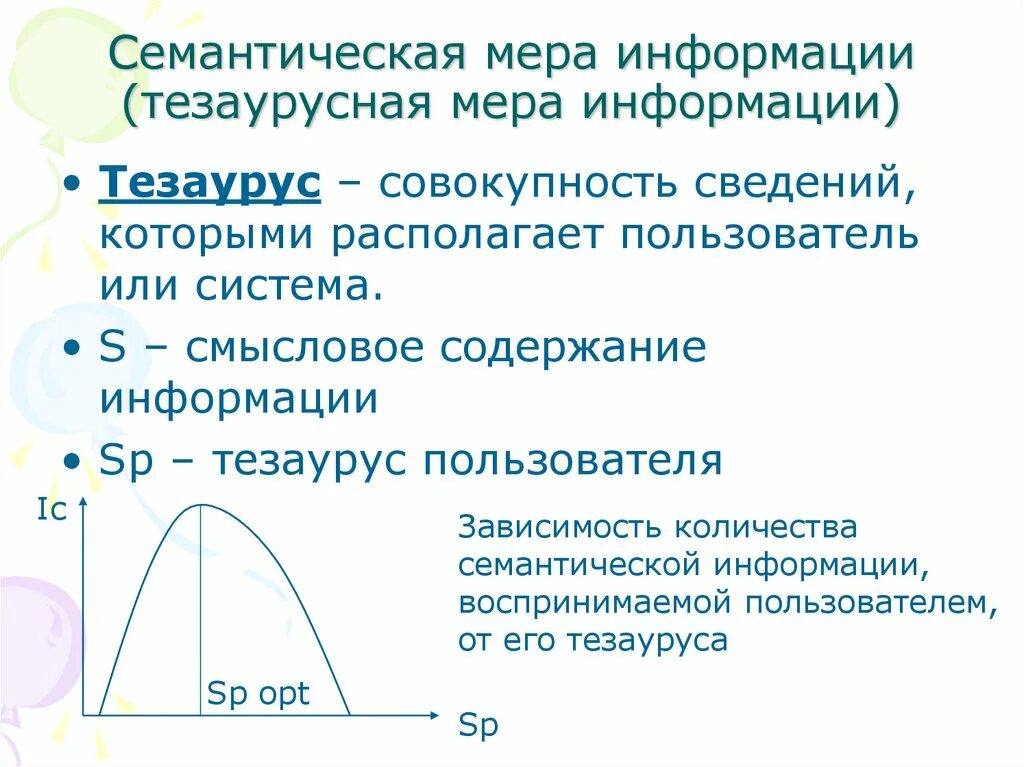 Семантическая мера информации (тезаурусная мера информации)

• Тезаурус – совокупность сведений, которыми располагает пользователь или система.
• S – смысловое содержание информации
• Sp – тезаурус пользователя

Ic

Sp opt

Sp

Зависимость количества семантической информации, воспринимаемой пользователем, от его тезауруса